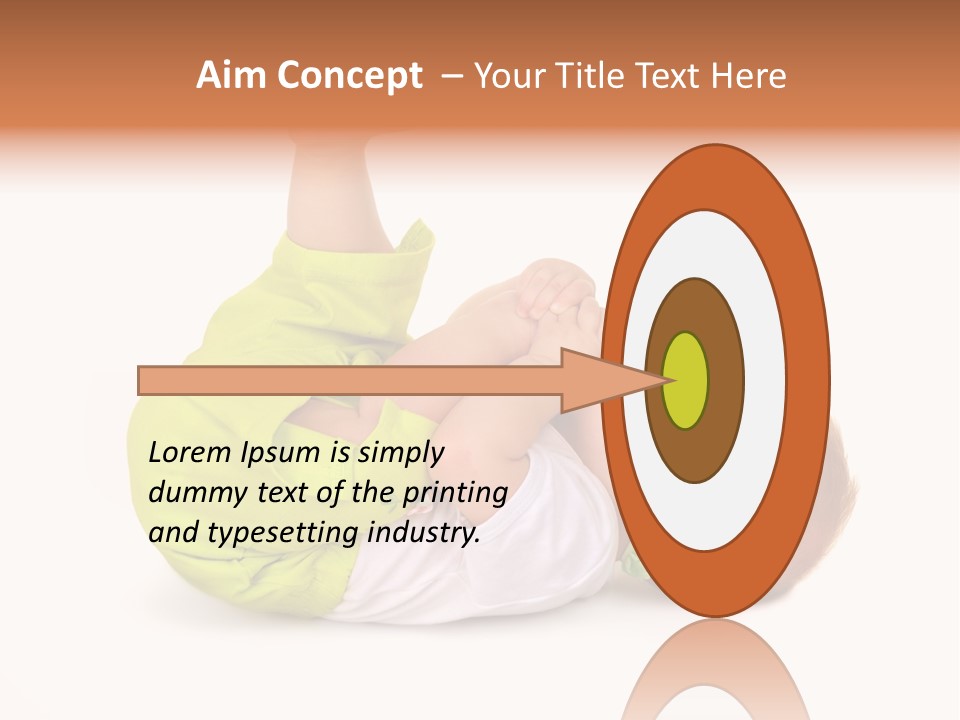 Aim Concept – Your Title Text Here

Lorem Ipsum is simply dummy text of the printing and typesetting industry.